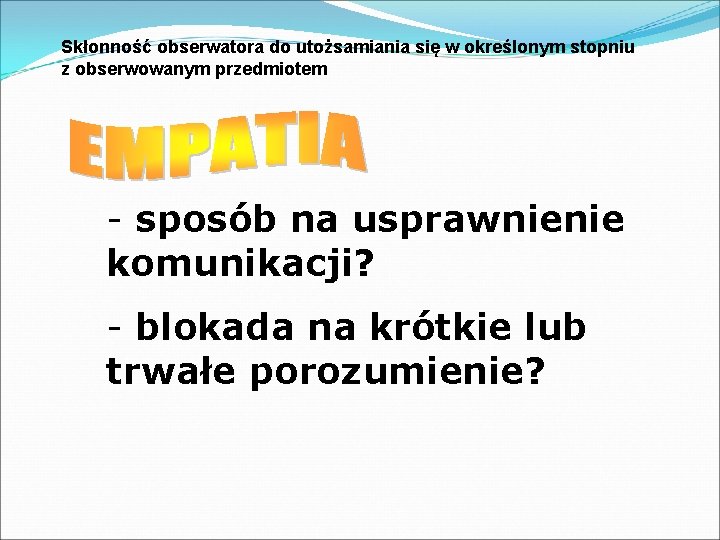 Skłonność obserwatora do utożsamiania się w określonym stopniu z obserwowanym przedmiotem

EMPATIA

- sposób na usprawnienie komunikacji?

- blokada na krótkie lub trwałe porozumienie?